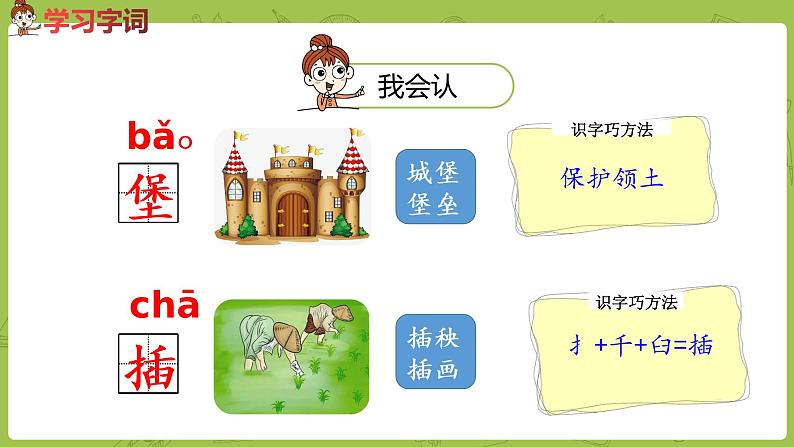 学习字词

我会认

bǎo
堡

城堡
堡垒

识字巧方法
保护领土

chā
插

插秧
插画

识字巧方法
扌+千+臼=插